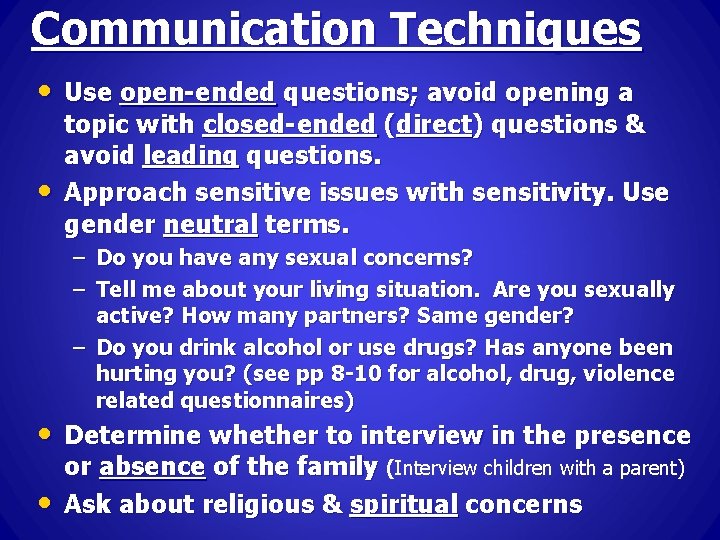 Communication Techniques

• Use open-ended questions; avoid opening a topic with closed-ended (direct) questions & avoid leading questions.

• Approach sensitive issues with sensitivity. Use gender neutral terms.

– Do you have any sexual concerns?

– Tell me about your living situation. Are you sexually active? How many partners? Same gender?

– Do you drink alcohol or use drugs? Has anyone been hurting you? (see pp 8-10 for alcohol, drug, violence related questionnaires)

• Determine whether to interview in the presence or absence of the family (Interview children with a parent)

• Ask about religious & spiritual concerns